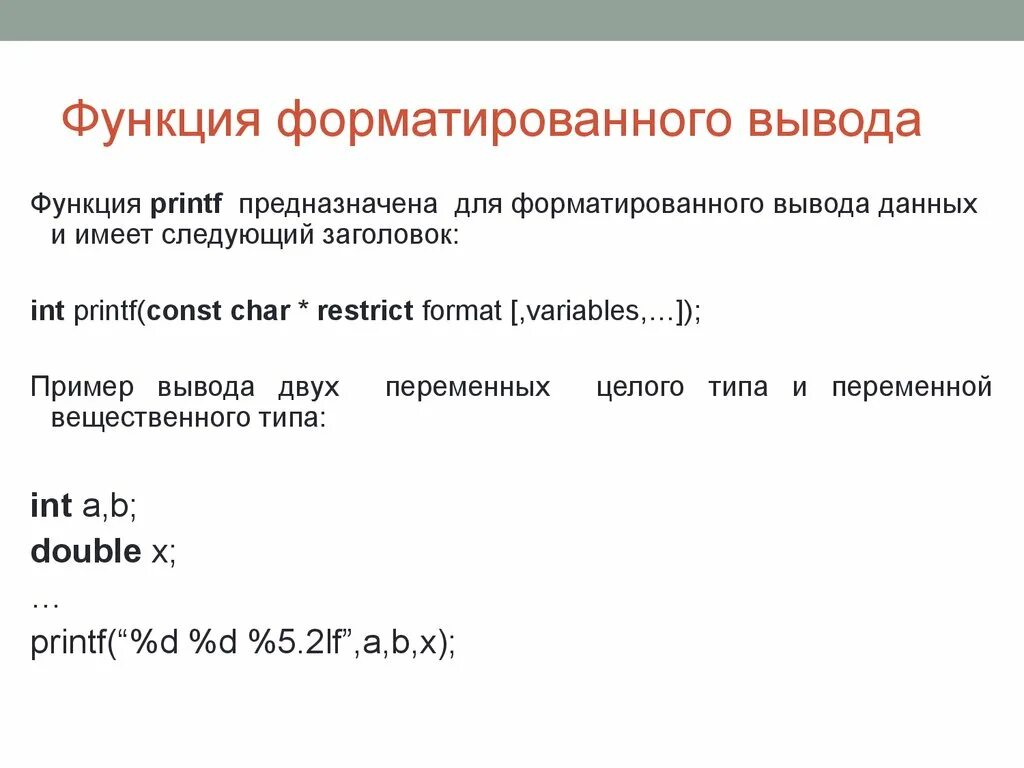 Функция форматированного вывода

Функция printf предназначена для форматированного вывода данных и имеет следующий заголовок:

int printf(const char * restrict format [,variables,…]);

Пример вывода двух переменных целого типа и переменной вещественного типа:

int a,b;
double x;
…
printf(“%d %d %5.2lf”,a,b,x);